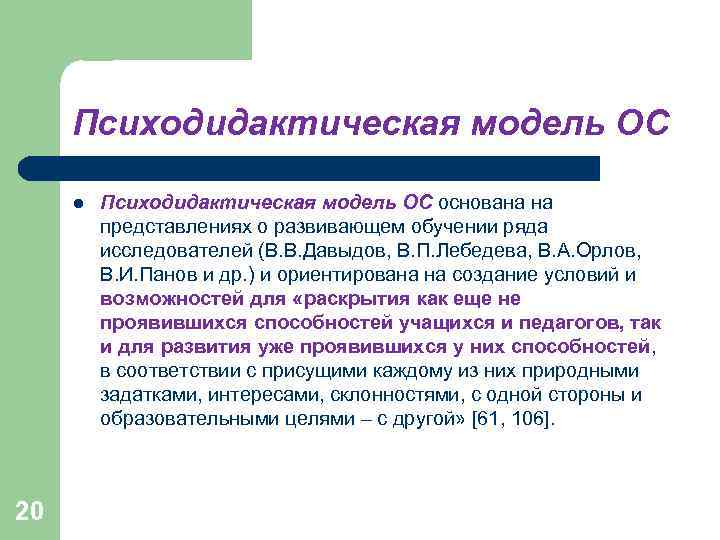 Психодидактическая модель ОС

- Психодидактическая модель ОС основана на представлениях о развивающем обучении ряда исследователей (В.В.Давыдов, В.П.Лебедева, В.А.Орлов, В.И.Панов и др.) и ориентирована на создание условий и возможностей для «раскрытия как еще не проявившихся способностей учащихся и педагогов, так и для развития уже проявившихся у них способностей, в соответствии с присущими каждому из них природными задатками, интересами, склонностями, с одной стороны и образовательными целями – с другой» [61, 106].

20